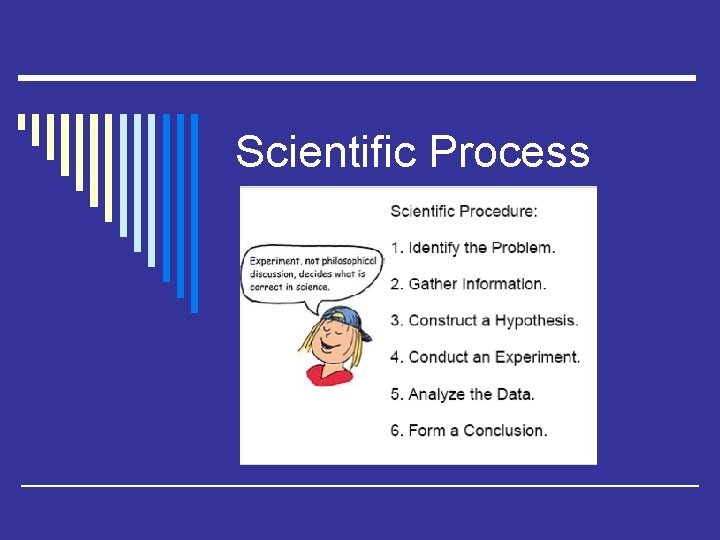 Scientific Process

Experiment, not philosophical discussion, decides what is correct in science.

Scientific Procedure:

1. Identify the Problem.

2. Gather Information.

3. Construct a Hypothesis.

4. Conduct an Experiment.

5. Analyze the Data.

6. Form a Conclusion.